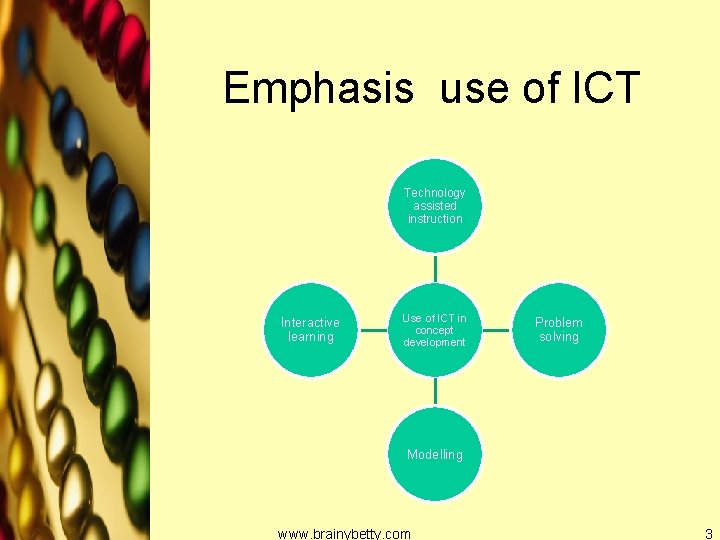 Emphasis use of ICT

Technology assisted instruction

Interactive learning

Use of ICT in concept development

Problem solving

Modelling

www.brainybetty.com

3